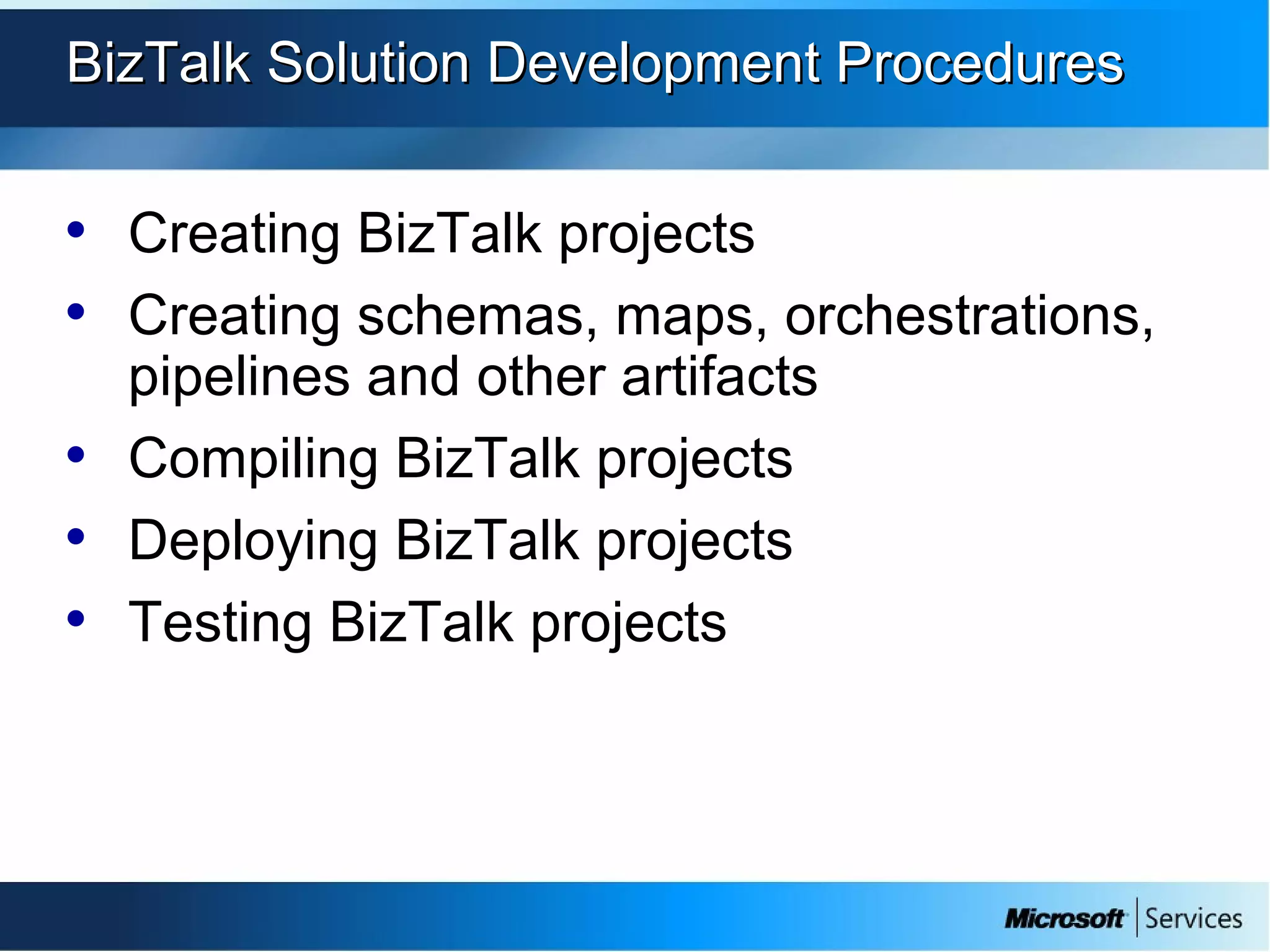 BizTalk Solution Development Procedures

• Creating BizTalk projects
• Creating schemas, maps, orchestrations, pipelines and other artifacts
• Compiling BizTalk projects
• Deploying BizTalk projects
• Testing BizTalk projects

Microsoft | Services